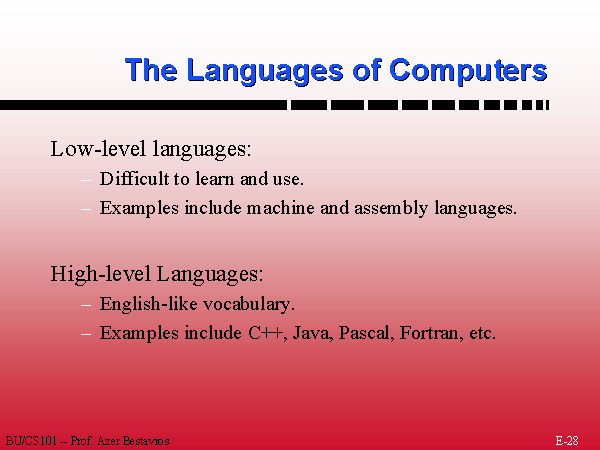 The Languages of Computers

Low-level languages:

– Difficult to learn and use.

– Examples include machine and assembly languages.

High-level Languages:

– English-like vocabulary.

– Examples include C++, Java, Pascal, Fortran, etc.

BU/CS101 -- Prof. Azer Bestavros

E-28